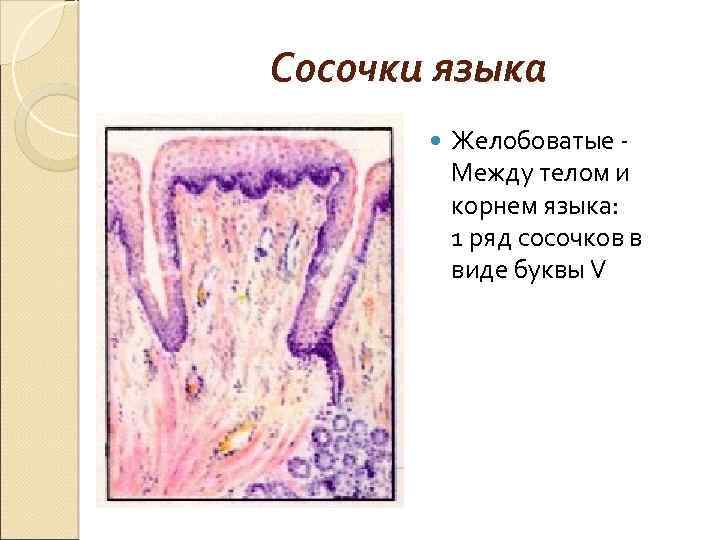 Сосочки языка

Желобоватые - Между телом и корнем языка: 1 ряд сосочков в виде буквы V